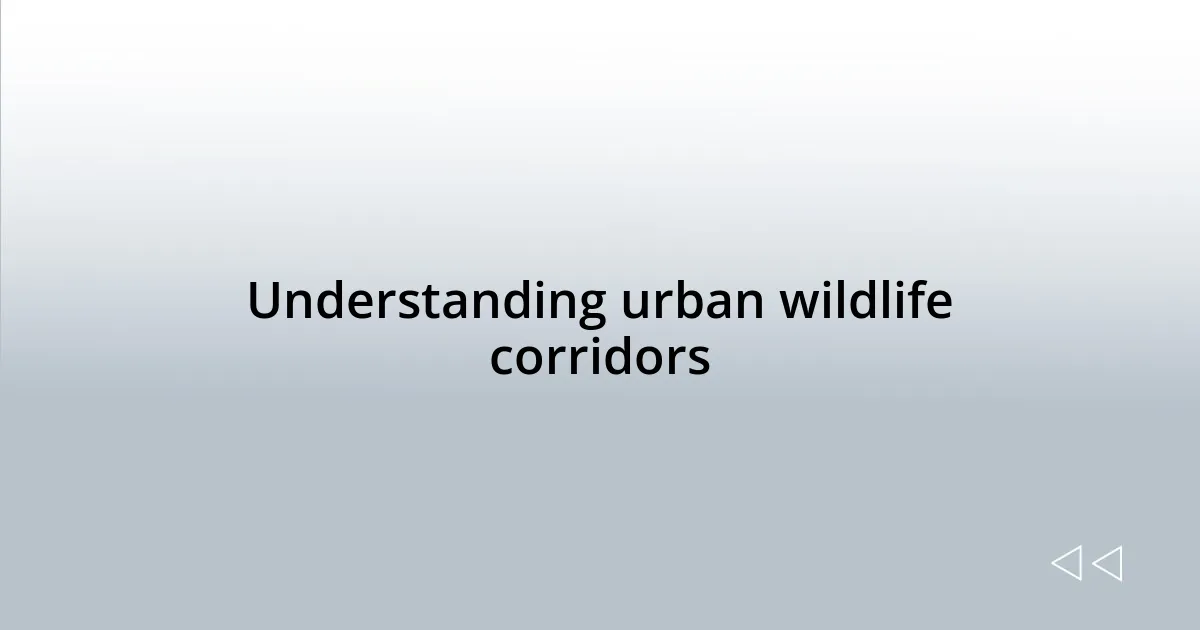 Understanding urban wildlife corridors